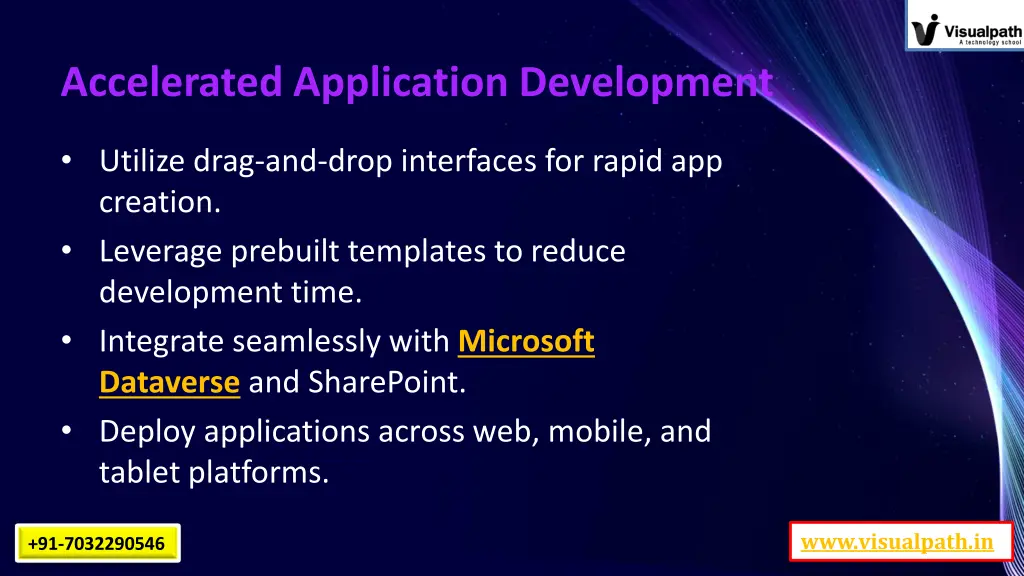 Visualpath
A technology school

Accelerated Application Development

• Utilize drag-and-drop interfaces for rapid app creation.
• Leverage prebuilt templates to reduce development time.
• Integrate seamlessly with Microsoft Dataverse and SharePoint.
• Deploy applications across web, mobile, and tablet platforms.

+91-7032290546

www.visualpath.in